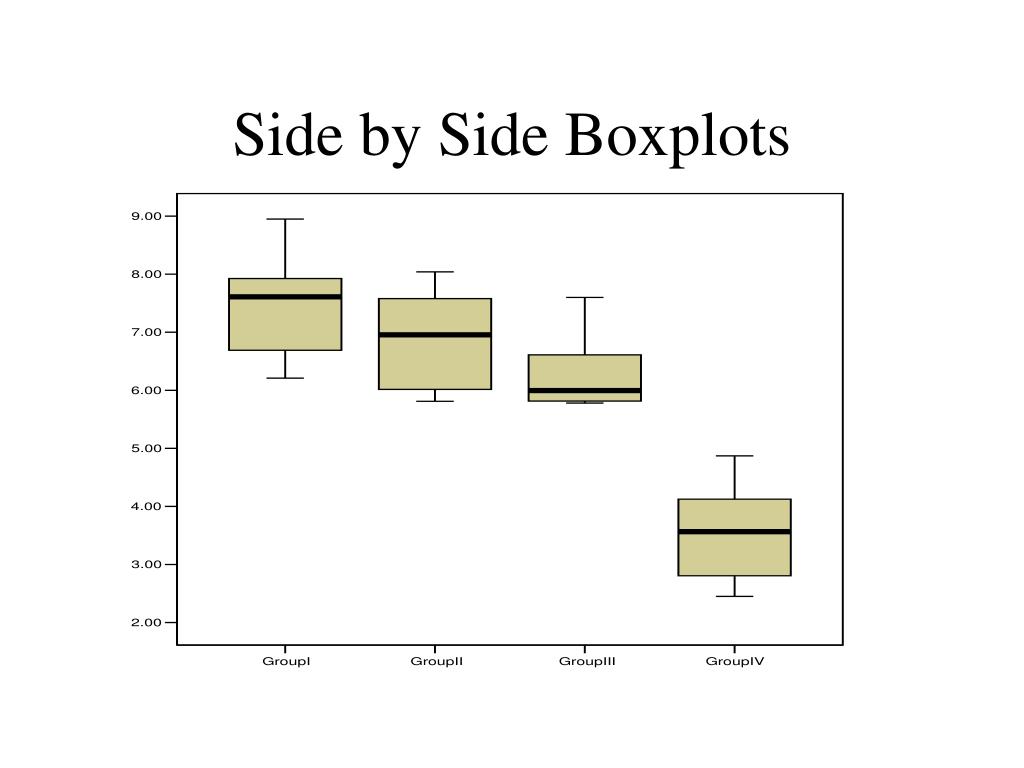 Side by Side Boxplots

9.00
8.00
7.00
6.00
5.00
4.00
3.00
2.00

GroupI
GroupII
GroupIII
GroupIV